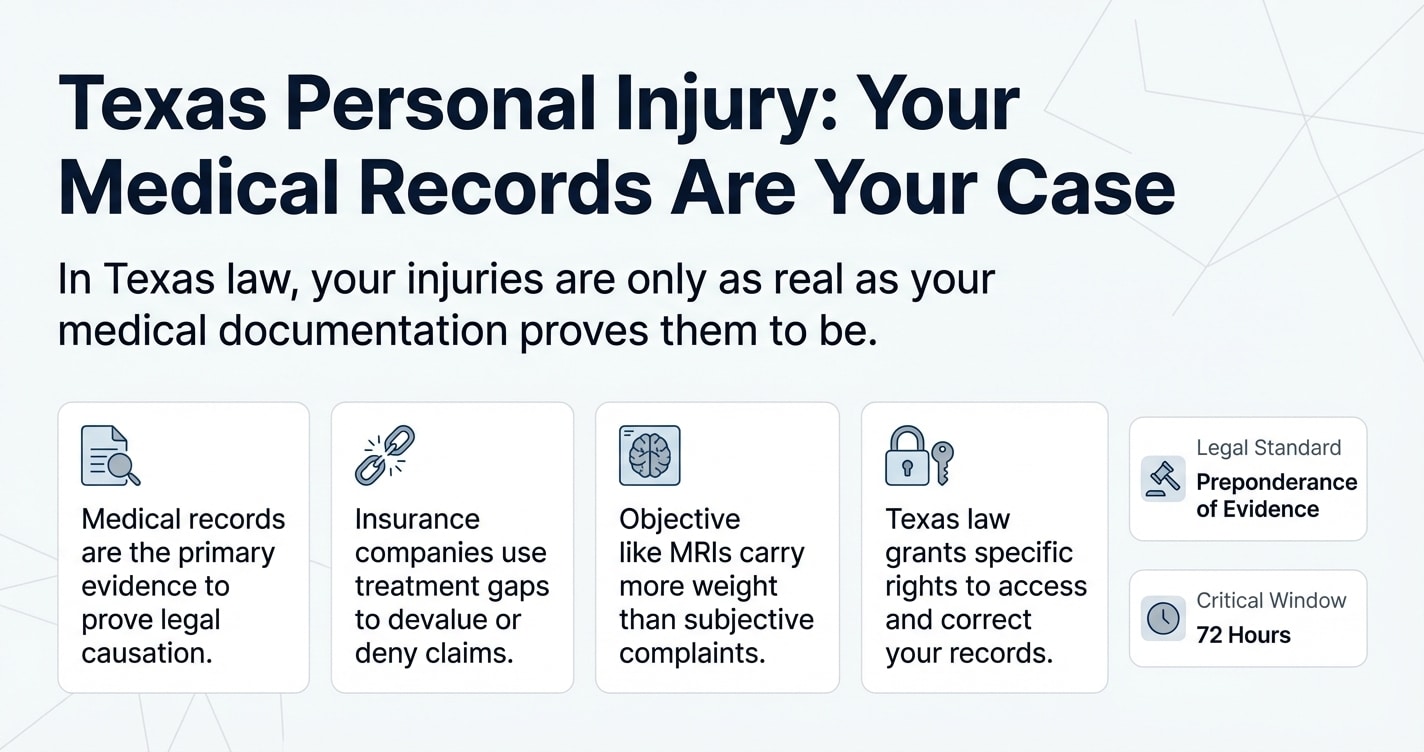 Texas Personal Injury: Your Medical Records Are Your Case

In Texas law, your injuries are only as real as your medical documentation proves them to be.

Medical records are the primary evidence to prove legal causation.

Insurance companies use treatment gaps to devalue or deny claims.

Objective like MRIs carry more weight than subjective complaints.

Texas law grants specific rights to access and correct your records.

Legal Standard
Preponderance of Evidence

Critical Window
72 Hours